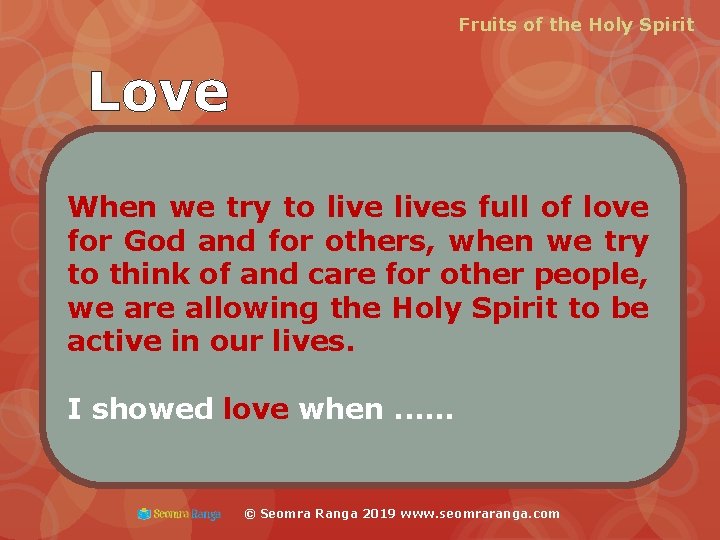 Fruits of the Holy Spirit

Love

When we try to live lives full of love for God and for others, when we try to think of and care for other people, we are allowing the Holy Spirit to be active in our lives.

I showed love when ……

Seomra Ranga © Seomra Ranga 2019 www.seomraranga.com